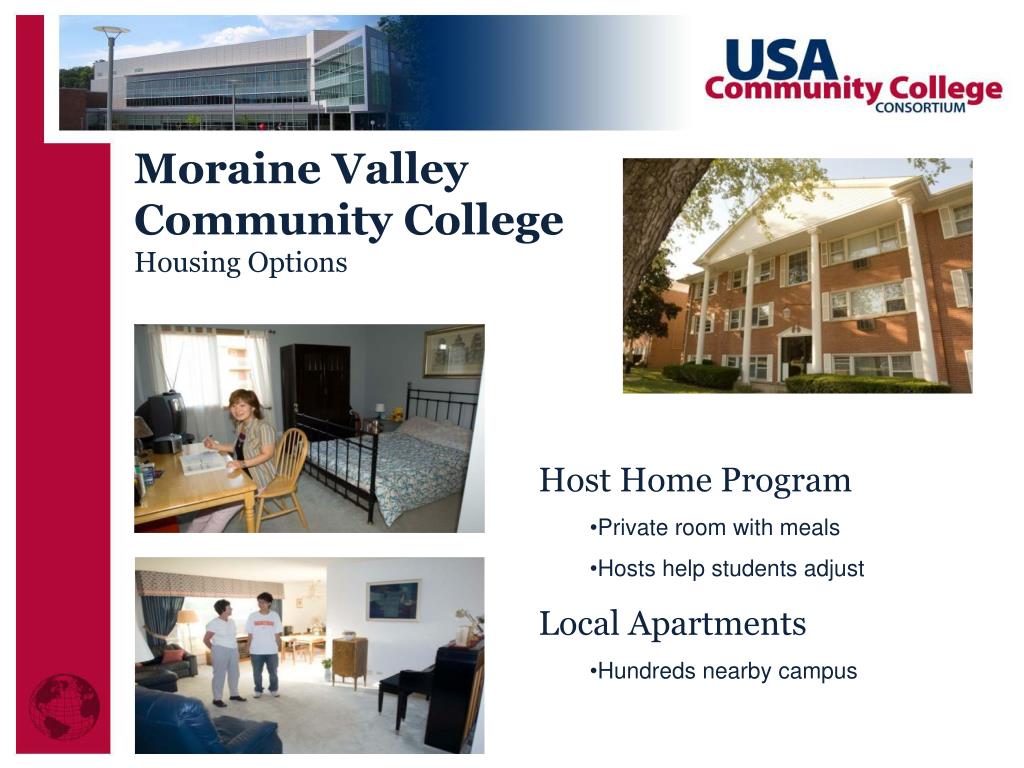 USA Community College CONSORTIUM

Moraine Valley Community College
Housing Options

Host Home Program
•Private room with meals
•Hosts help students adjust

Local Apartments
•Hundreds nearby campus